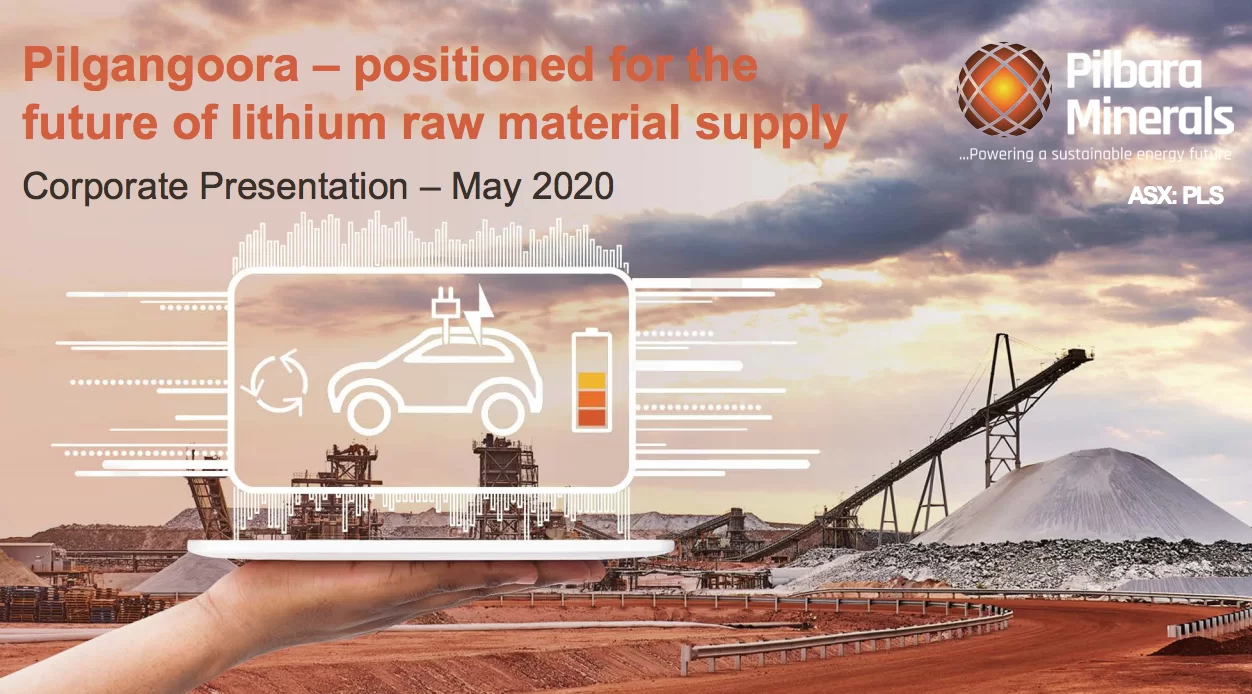 Pilgangoora – positioned for the future of lithium raw material supply

Corporate Presentation – May 2020

Pilbara Minerals

...Powering a sustainable energy future

ASX: PLS